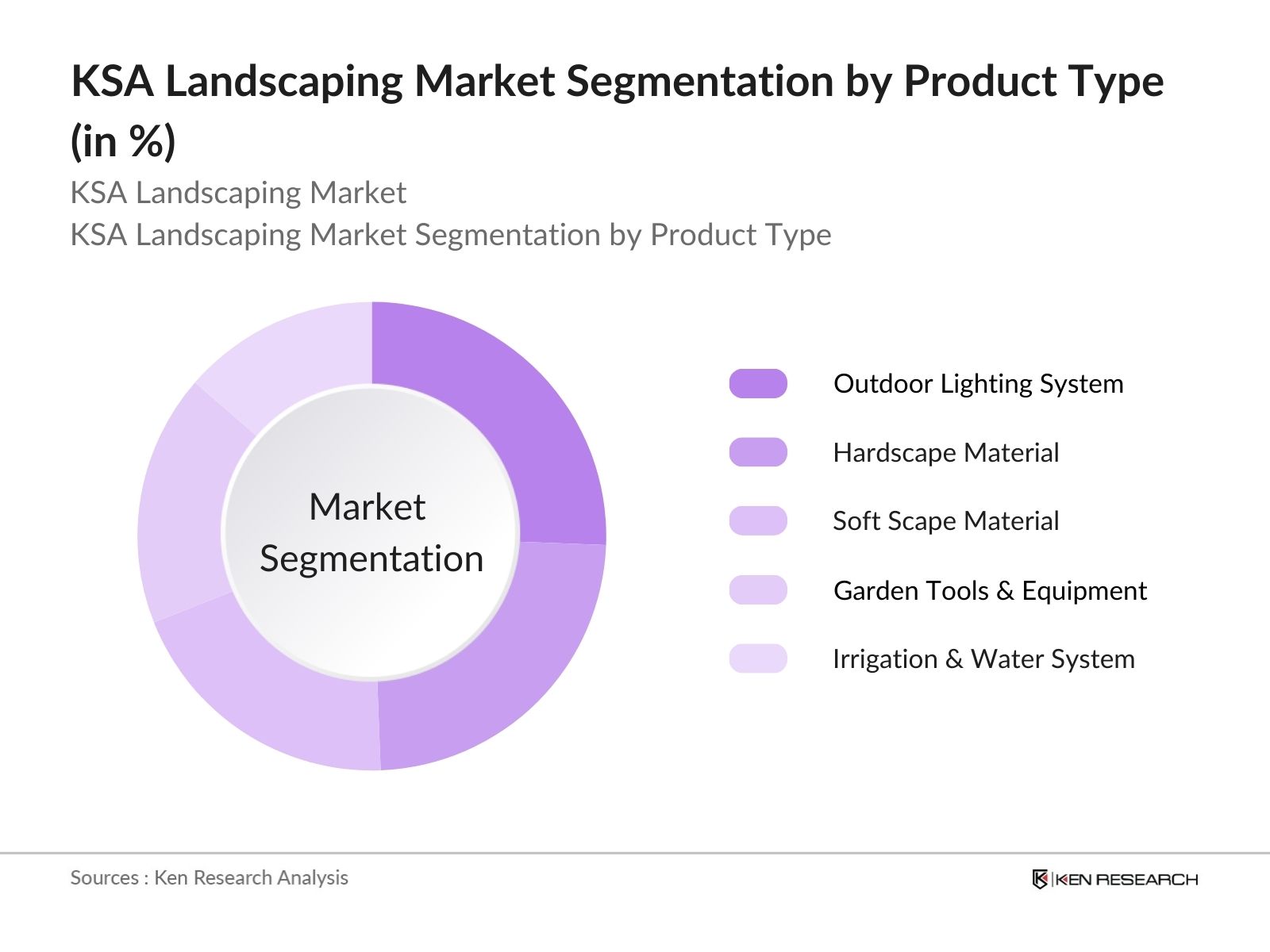 KSA Landscaping Market Segmentation by Product Type (in %)

KSA Landscaping Market
KSA Landscaping Market Segmentation by Product Type

Market Segmentation

Outdoor Lighting System
Hardscape Material
Soft Scape Material
Garden Tools & Equipment
Irrigation & Water System

Sources : Ken Research Analysis

KEN RESEARCH